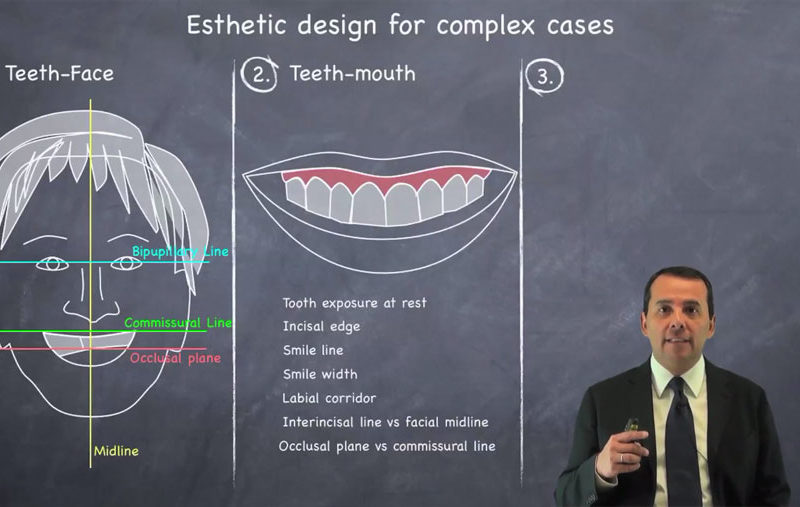 Esthetic design for complex cases

Teeth-Face

Bipupillary Line
Commissural Line
Occlusal plane
Midline

2. Teeth-mouth

Tooth exposure at rest
Incisal edge
Smile line
Smile width
Labial corridor
Interincisal line vs facial midline
Occlusal plane vs commissural line

3.